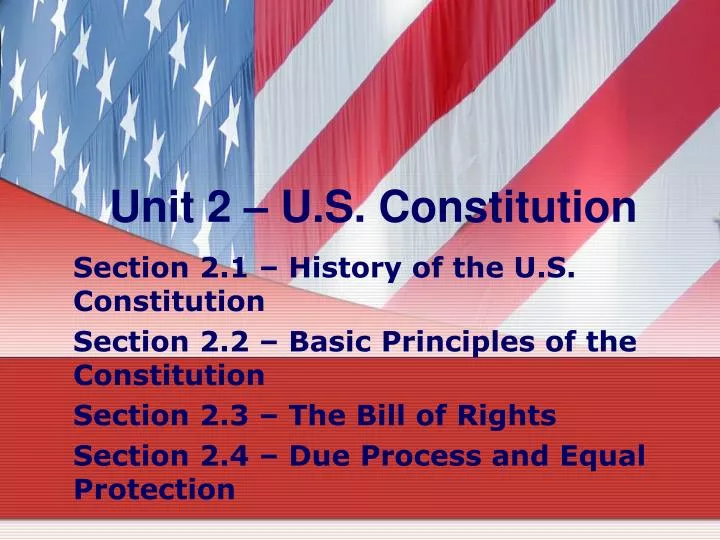 Unit 2 – U.S. Constitution

Section 2.1 – History of the U.S. Constitution

Section 2.2 – Basic Principles of the Constitution

Section 2.3 – The Bill of Rights

Section 2.4 – Due Process and Equal Protection